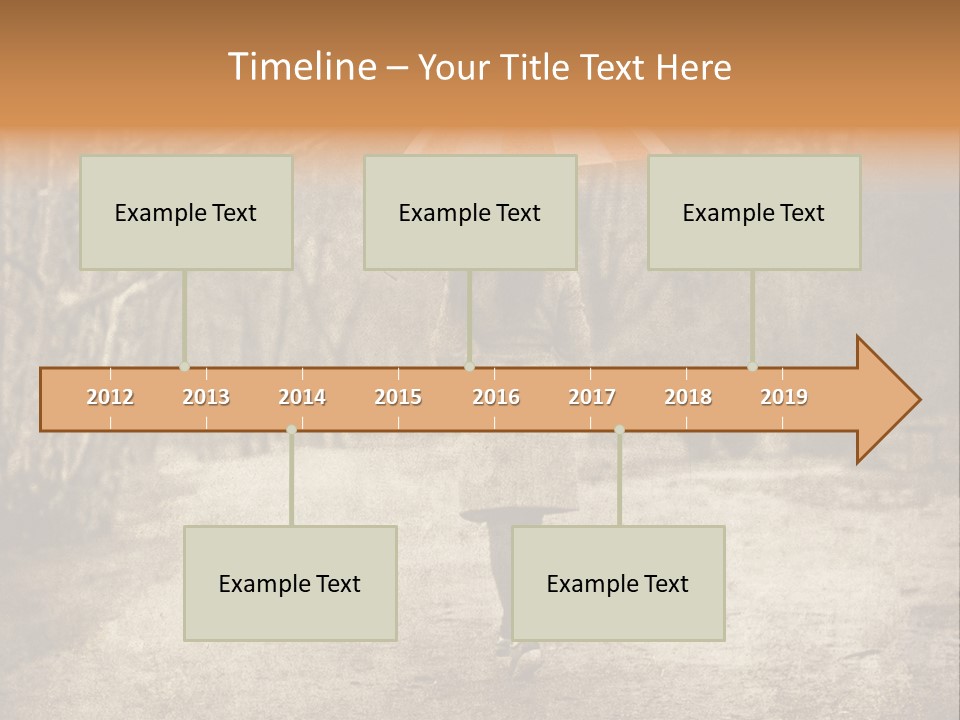 Timeline – Your Title Text Here

Example Text

Example Text

Example Text

2012 2013 2014 2015 2016 2017 2018 2019

Example Text

Example Text